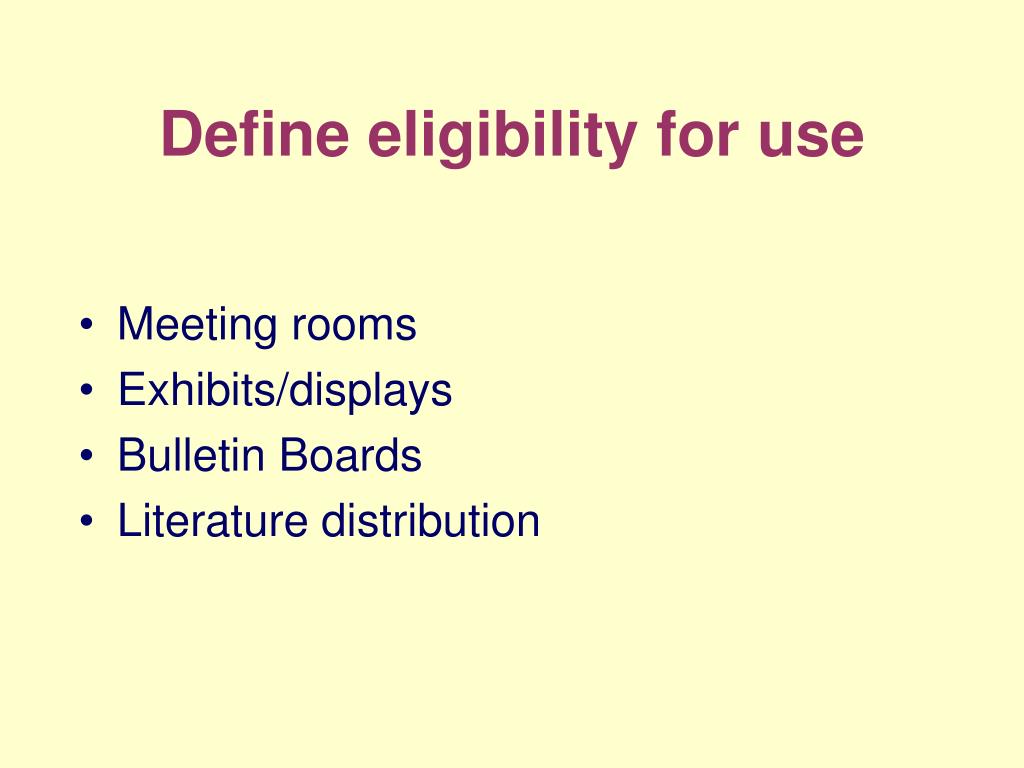 Define eligibility for use

• Meeting rooms
• Exhibits/displays
• Bulletin Boards
• Literature distribution